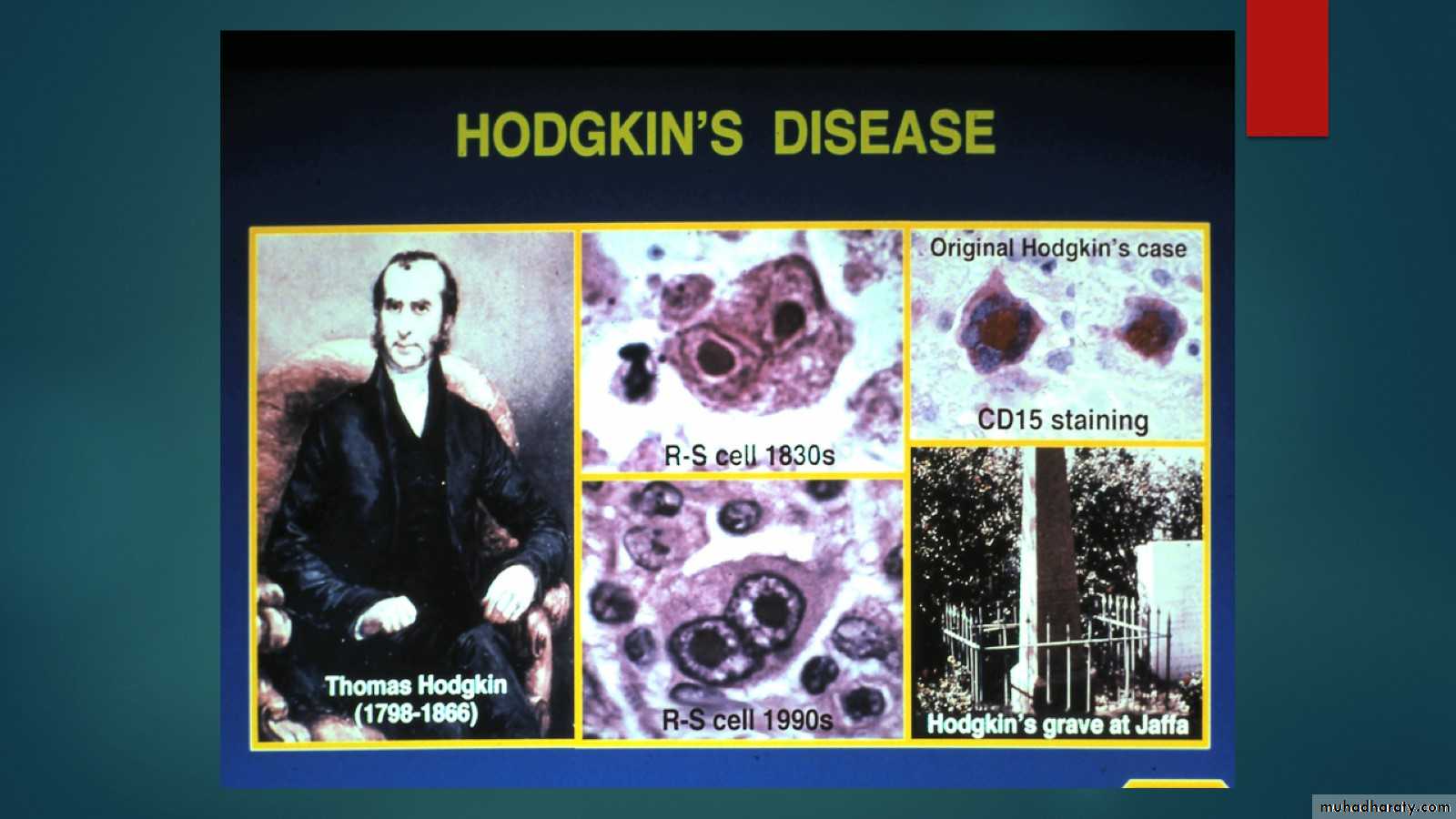 HODGKIN'S DISEASE

Thomas Hodgkin
(1798-1866)

R-S cell 1830s

R-S cell 1990s

Original Hodgkin's case

CD15 staining

Hodgkin's grave at Jaffa

muhadharaty.com